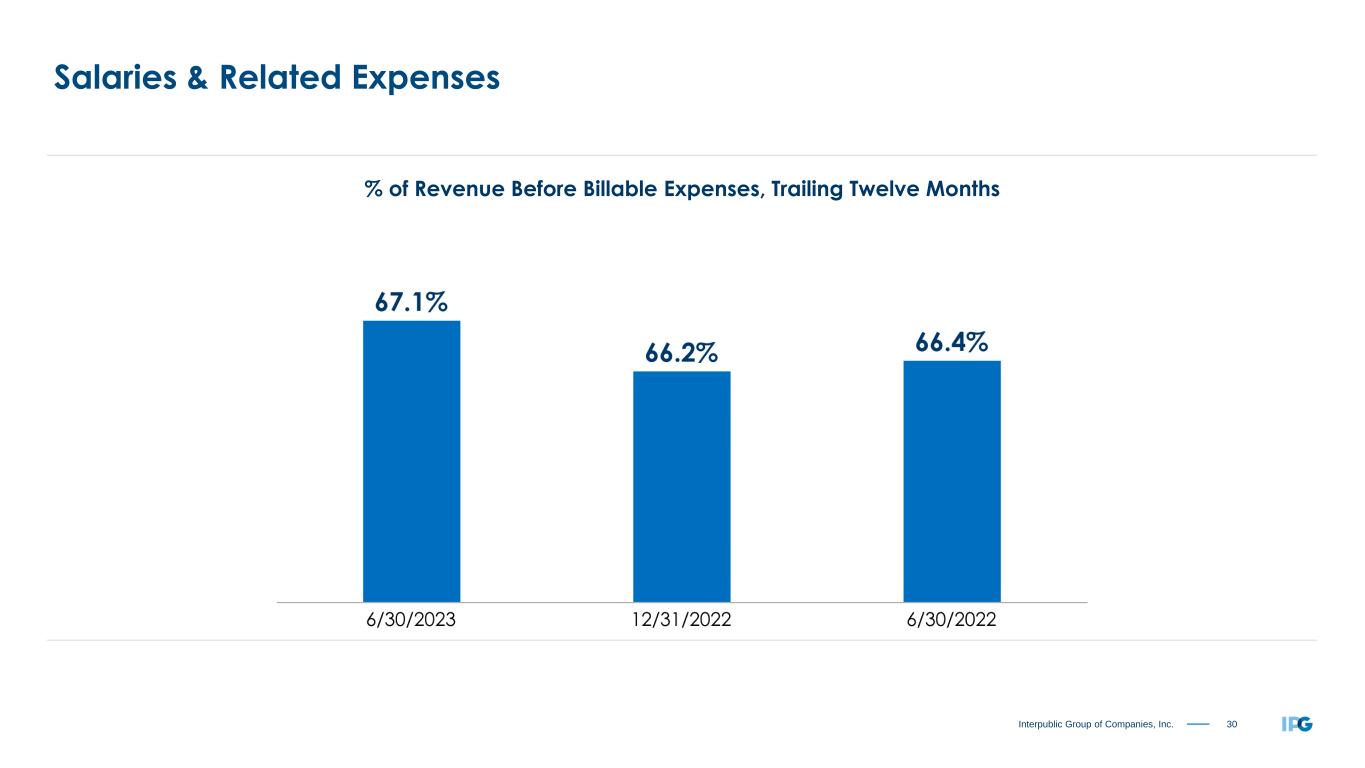 Salaries & Related Expenses

% of Revenue Before Billable Expenses, Trailing Twelve Months

67.1%

66.2%

66.4%

6/30/2023

12/31/2022

6/30/2022

Interpublic Group of Companies, Inc.

30

IPG